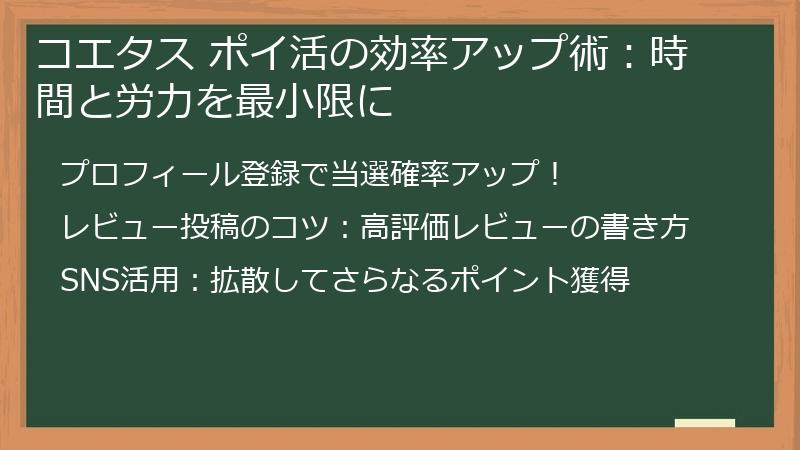 コエタス ポイ活の効率アップ術：時間と労力を最小限に

プロフィール登録で当選確率アップ！

レビュー投稿のコツ：高評価レビューの書き方

SNS活用：拡散してさらなるポイント獲得